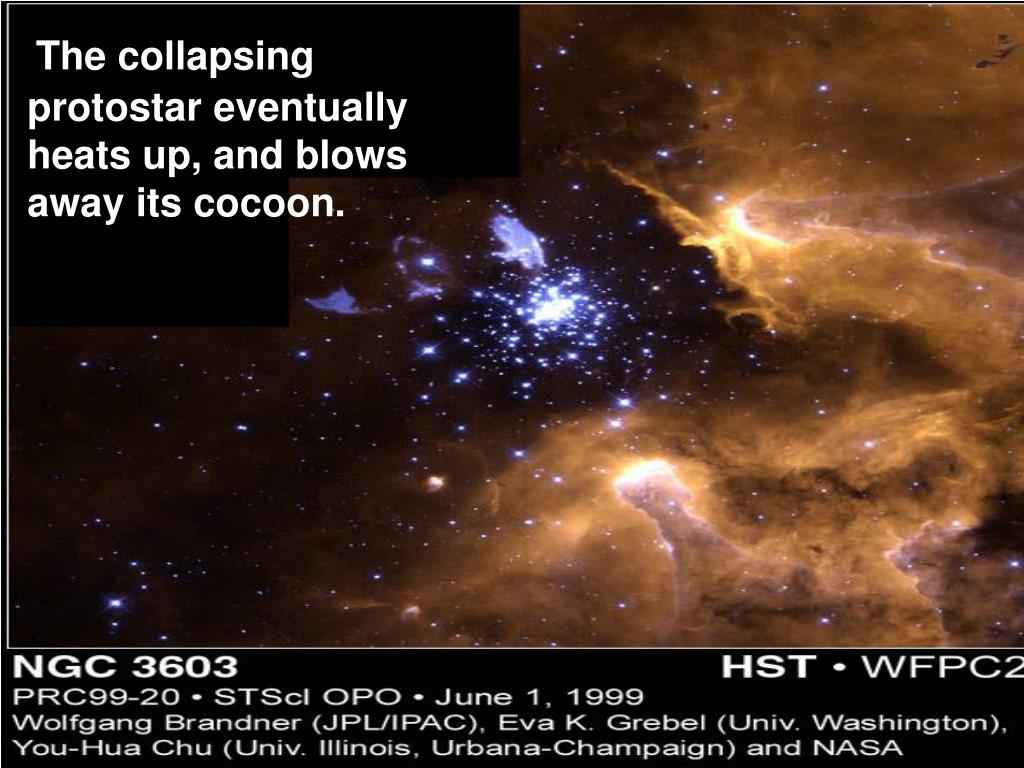 The collapsing protostar eventually heats up, and blows away its cocoon.

NGC 3603

HST • WFPC2

PRC99-20 • STScI OPO • June 1, 1999

Wolfgang Brandner (JPL/IPAC), Eva K. Grebel (Univ. Washington), You-Hua Chu (Univ. Illinois, Urbana-Champaign) and NASA